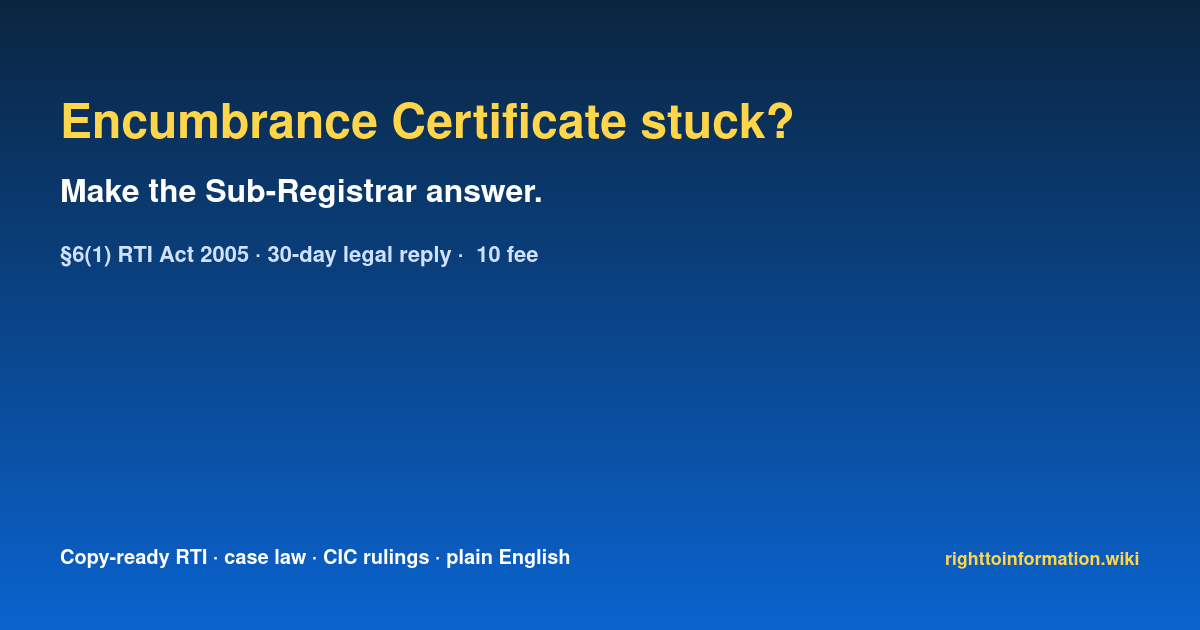 Encumbrance Certificate stuck?

Make the Sub-Registrar answer.

§6(1) RTI Act 2005 · 30-day legal reply · 10 fee

Copy-ready RTI · case law · CIC rulings · plain English

righttoinformation.wiki